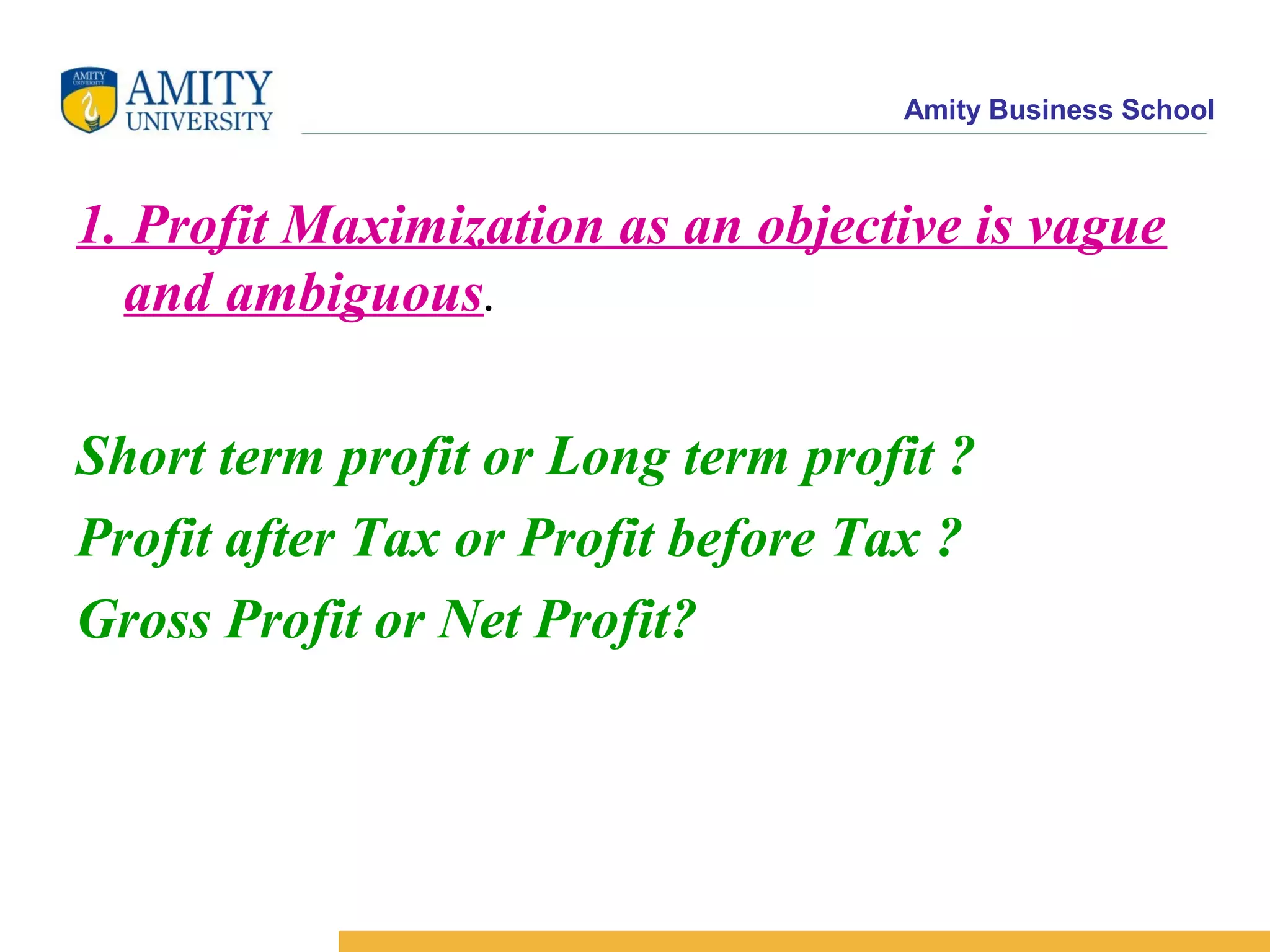 AMITY UNIVERSITY

AMITY
UNIVERSITY

Amity Business School

1. Profit Maximization as an objective is vague and ambiguous.

Short term profit or Long term profit ?
Profit after Tax or Profit before Tax ?
Gross Profit or Net Profit?